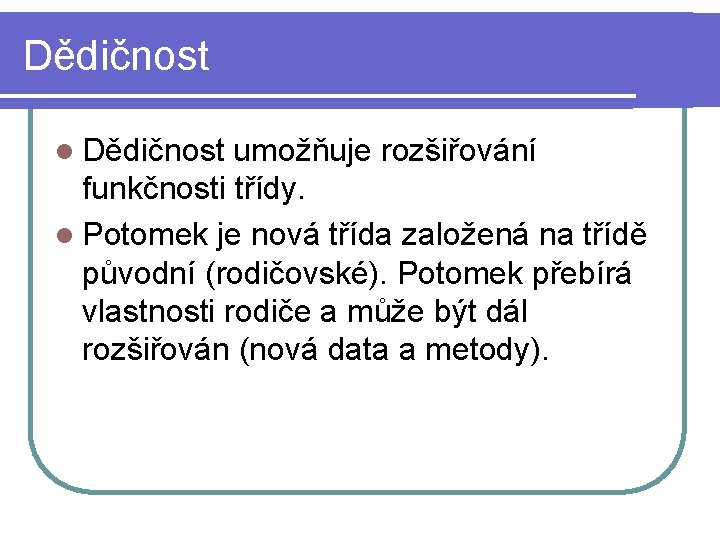 Dědičnost

- Dědičnost umožňuje rozšiřování funkčnosti třídy.
- Potomek je nová třída založená na třídě původní (rodičovské). Potomek přebírá vlastnosti rodiče a může být dál rozšiřován (nová data a metody).